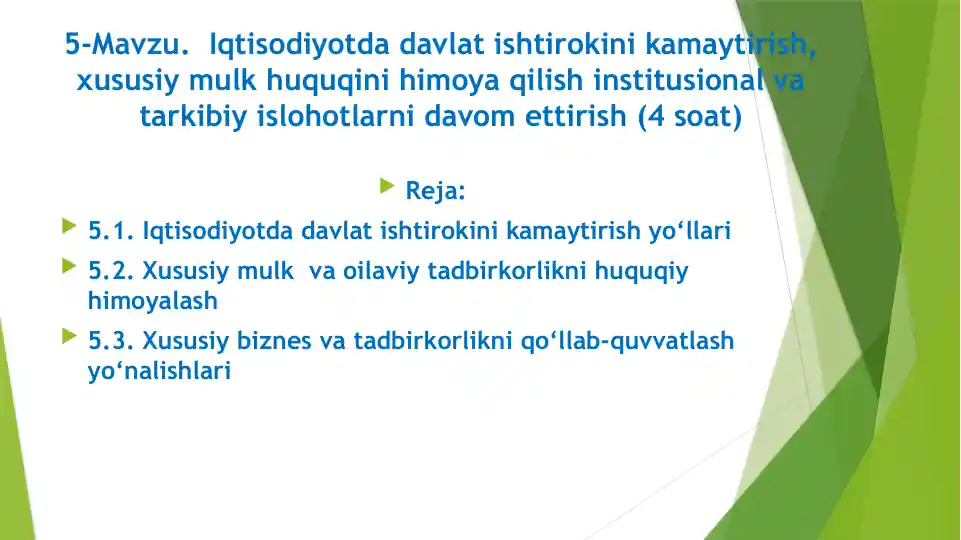 5-Mavzu. Iqtisodiyotda davlat ishtirokini kamaytirish, xususiy mulk huquqini himoya qilish institusional va tarkibiy islohotlarni davom ettirish (4 soat)

Reja:

5.1. Iqtisodiyotda davlat ishtirokini kamaytirish yo‘llari

5.2. Xususiy mulk va oilaviy tadbirkorlikni huquqiy himoyalash

5.3. Xususiy biznes va tadbirkorlikni qo‘llab-quvvatlash yo‘nalishlari